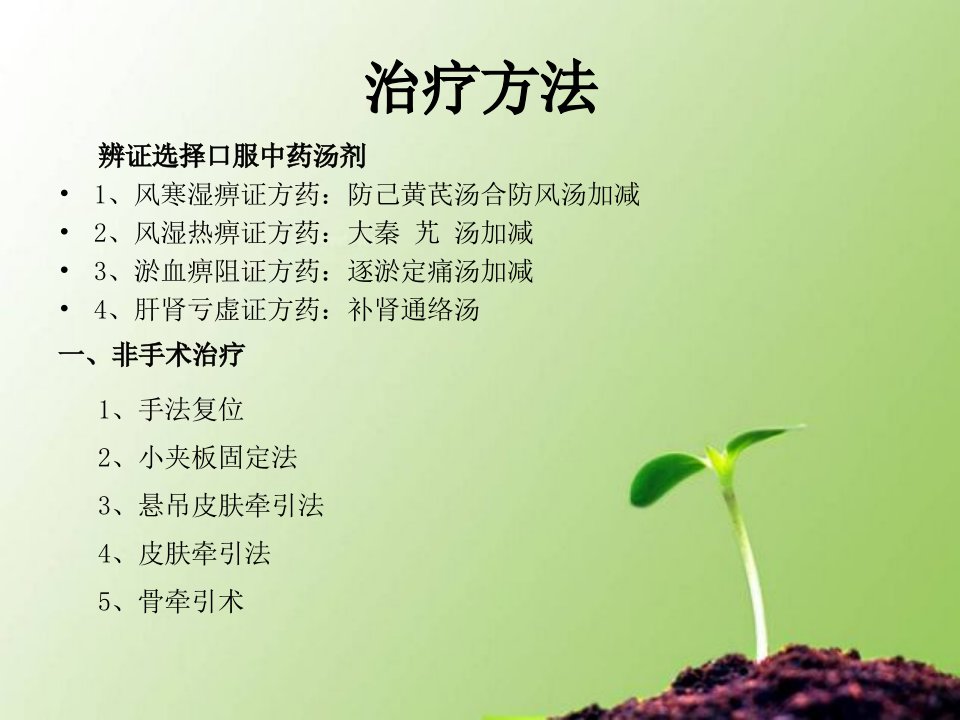 治疗方法

辨证选择口服中药汤剂

• 1、风寒湿痹证方药：防己黄芪汤合防风汤加减
• 2、风湿热痹证方药：大秦 艽 汤加减
• 3、淤血痹阻证方药：逐淤定痛汤加减
• 4、肝肾亏虚证方药：补肾通络汤

一、非手术治疗

1、手法复位

2、小夹板固定法

3、悬吊皮肤牵引法

4、皮肤牵引法

5、骨牵引术